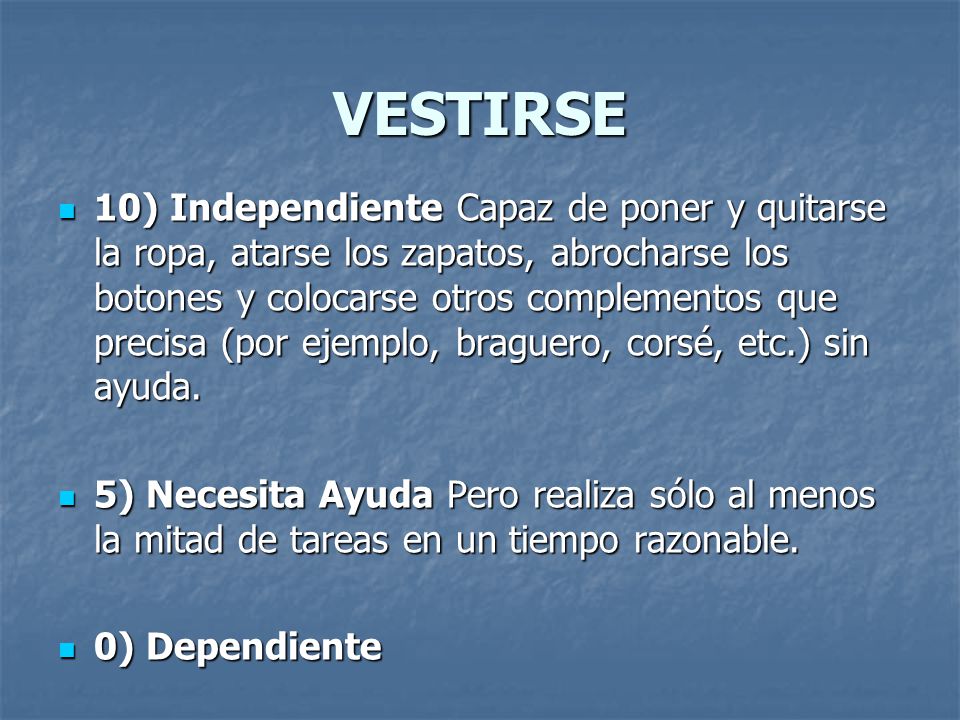 VESTIRSE

10) Independiente Capaz de poner y quitarse la ropa, atarse los zapatos, abrocharse los botones y colocarse otros complementos que precisa (por ejemplo, braguero, corsé, etc.) sin ayuda.

5) Necesita Ayuda Pero realiza sólo al menos la mitad de tareas en un tiempo razonable.

0) Dependiente